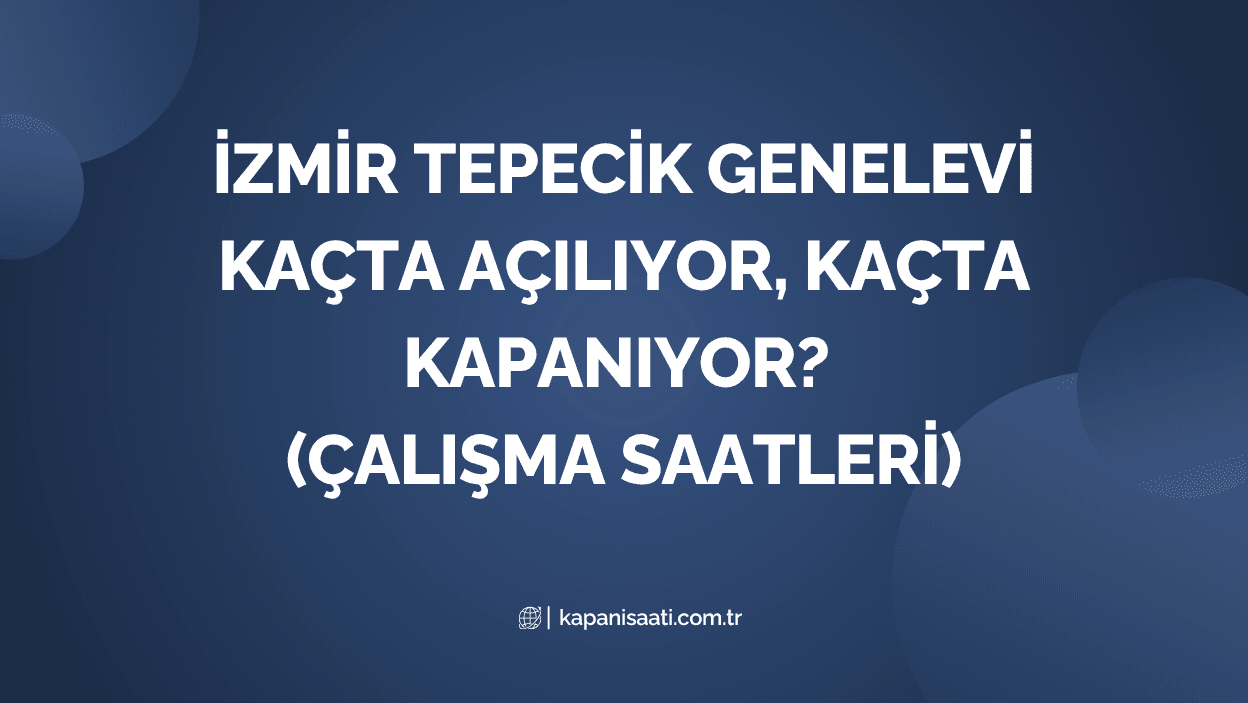 İZMİR TEPECİK GENELEVİ KAÇTA AÇILIYOR, KAÇTA KAPANIYOR? (ÇALIŞMA SAATLERİ)

| kapanisaati.com.tr